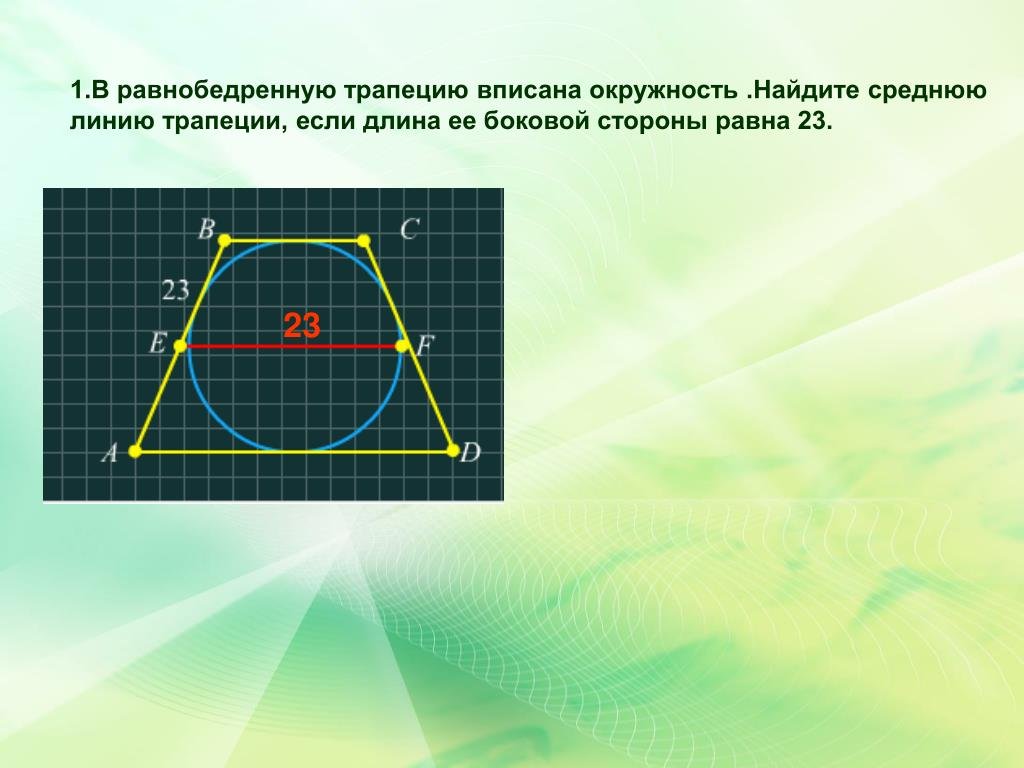 1.В равнобедренную трапецию вписана окружность .Найдите среднюю линию трапеции, если длина ее боковой стороны равна 23.

B
C
23
23
E
F
A
D